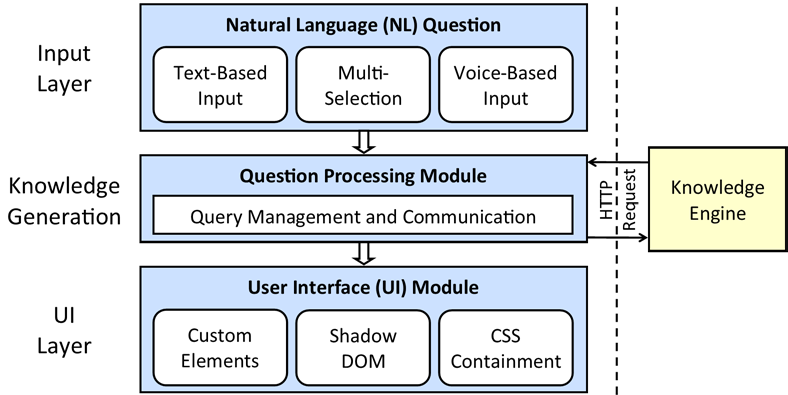 Input Layer

Natural Language (NL) Question

Text-Based Input

Multi-Selection

Voice-Based Input

Knowledge Generation

Question Processing Module

Query Management and Communication

HTTP Request

Knowledge Engine

UI Layer

User Interface (UI) Module

Custom Elements

Shadow DOM

CSS Containment